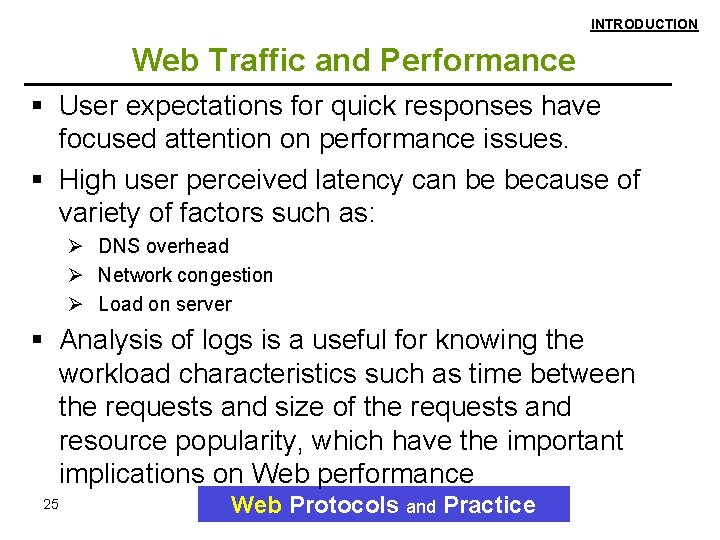 INTRODUCTION

Web Traffic and Performance

▪ User expectations for quick responses have focused attention on performance issues.

▪ High user perceived latency can be because of variety of factors such as:

➢ DNS overhead

➢ Network congestion

➢ Load on server

▪ Analysis of logs is a useful for knowing the workload characteristics such as time between the requests and size of the requests and resource popularity, which have the important implications on Web performance

25

Web Protocols and Practice